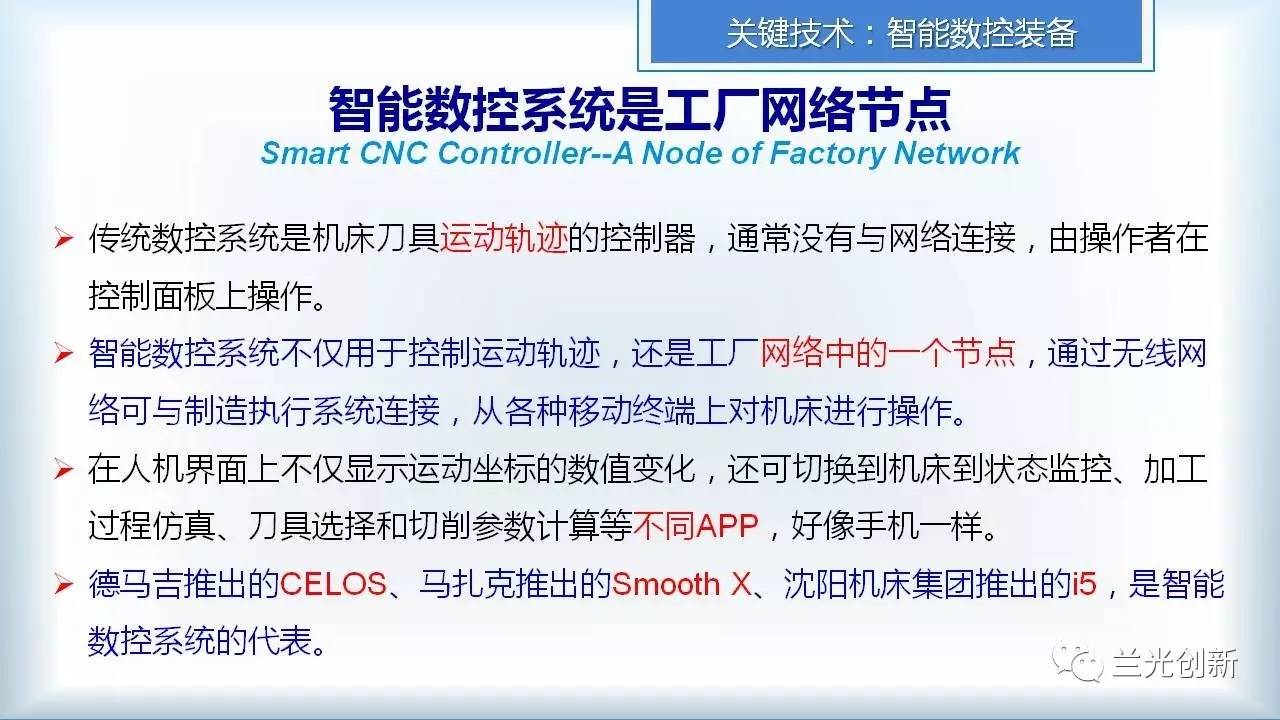 关键技术：智能数控装备

智能数控系统是工厂网络节点
Smart CNC Controller--A Node of Factory Network

➢ 传统数控系统是机床刀具运动轨迹的控制器，通常没有与网络连接，由操作者在控制面板上操作。

➢ 智能数控系统不仅用于控制运动轨迹，还是工厂网络中的一个节点，通过无线网络可与制造执行系统连接，从各种移动终端上对机床进行操作。

➢ 在人机界面上不仅显示运动坐标的数值变化，还可切换到机床到状态监控、加工过程仿真、刀具选择和切削参数计算等不同APP，好像手机一样。

➢ 德马吉推出的CELOS、马扎克推出的Smooth X、沈阳机床集团推出的i5，是智能数控系统的代表。

兰光创新